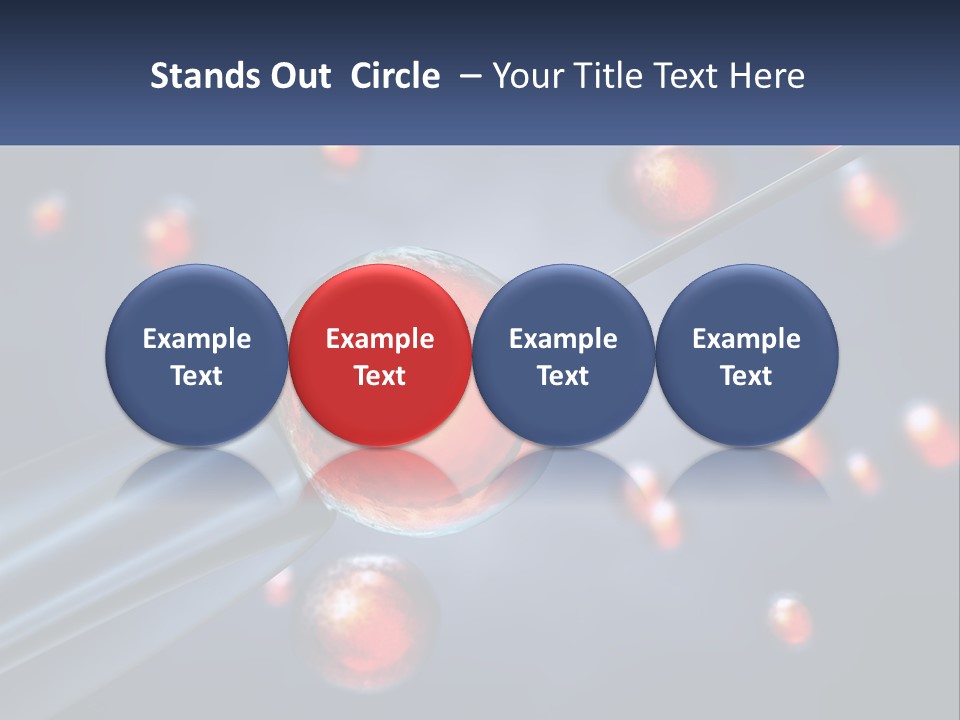 Stands Out Circle – Your Title Text Here

Example Text

Example Text

Example Text

Example Text